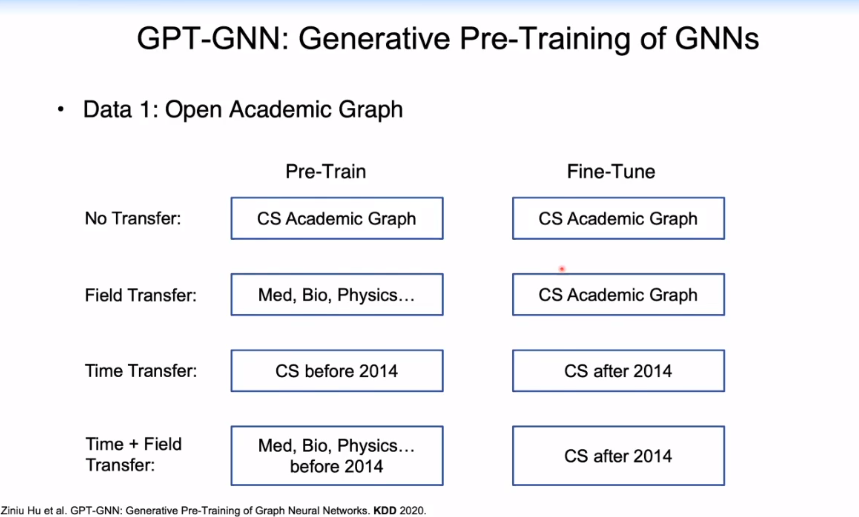 GPT-GNN: Generative Pre-Training of GNNs

• Data 1: Open Academic Graph

| | Pre-Train | Fine-Tune |
|---|---|---|
| No Transfer: | CS Academic Graph | CS Academic Graph |
| Field Transfer: | Med, Bio, Physics… | CS Academic Graph |
| Time Transfer: | CS before 2014 | CS after 2014 |
| Time + Field Transfer: | Med, Bio, Physics… before 2014 | CS after 2014 |

Ziniu Hu et al. GPT-GNN: Generative Pre-Training of Graph Neural Networks. KDD 2020.